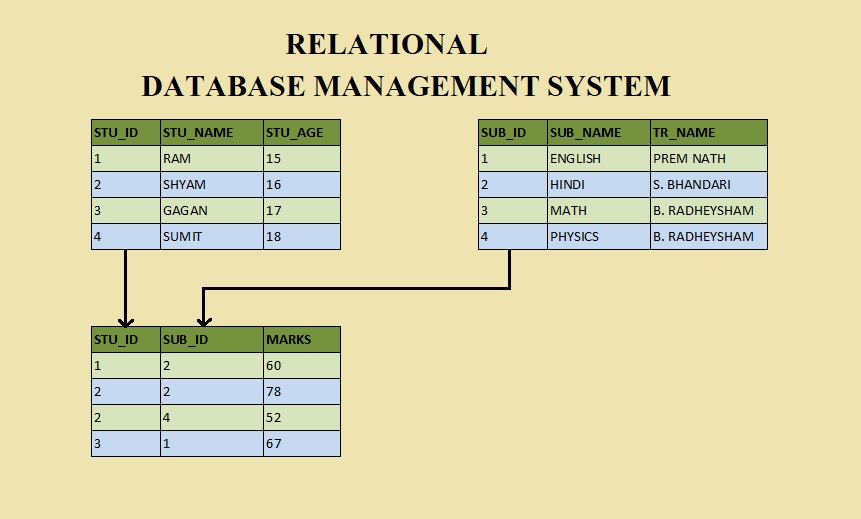 RELATIONAL
DATABASE MANAGEMENT SYSTEM

| STU_ID | STU_NAME | STU_AGE |
|---|---|---|
| 1 | RAM | 15 |
| 2 | SHYAM | 16 |
| 3 | GAGAN | 17 |
| 4 | SUMIT | 18 |

| SUB_ID | SUB_NAME | TR_NAME |
|---|---|---|
| 1 | ENGLISH | PREM NATH |
| 2 | HINDI | S. BHANDARI |
| 3 | MATH | B. RADHEYSHAM |
| 4 | PHYSICS | B. RADHEYSHAM |

| STU_ID | SUB_ID | MARKS |
|---|---|---|
| 1 | 2 | 60 |
| 2 | 2 | 78 |
| 2 | 4 | 52 |
| 3 | 1 | 67 |